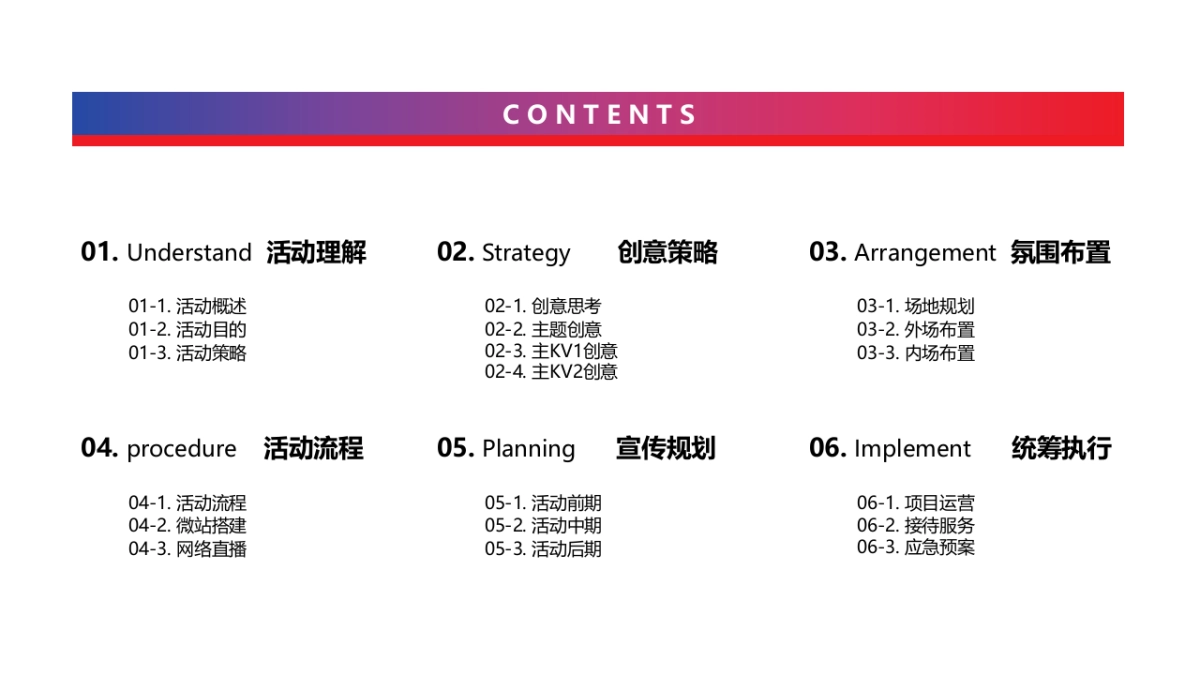 CONTENTS

01. Understand 活动理解

01-1. 活动概述
01-2. 活动目的
01-3. 活动策略

02. Strategy 创意策略

02-1. 创意思考
02-2. 主题创意
02-3. 主KV1创意
02-4. 主KV2创意

03. Arrangement 氛围布置

03-1. 场地规划
03-2. 外场布置
03-3. 内场布置

04. procedure 活动流程

04-1. 活动流程
04-2. 微站搭建
04-3. 网络直播

05. Planning 宣传规划

05-1. 活动前期
05-2. 活动中期
05-3. 活动后期

06. Implement 统筹执行

06-1. 项目运营
06-2. 接待服务
06-3. 应急预案